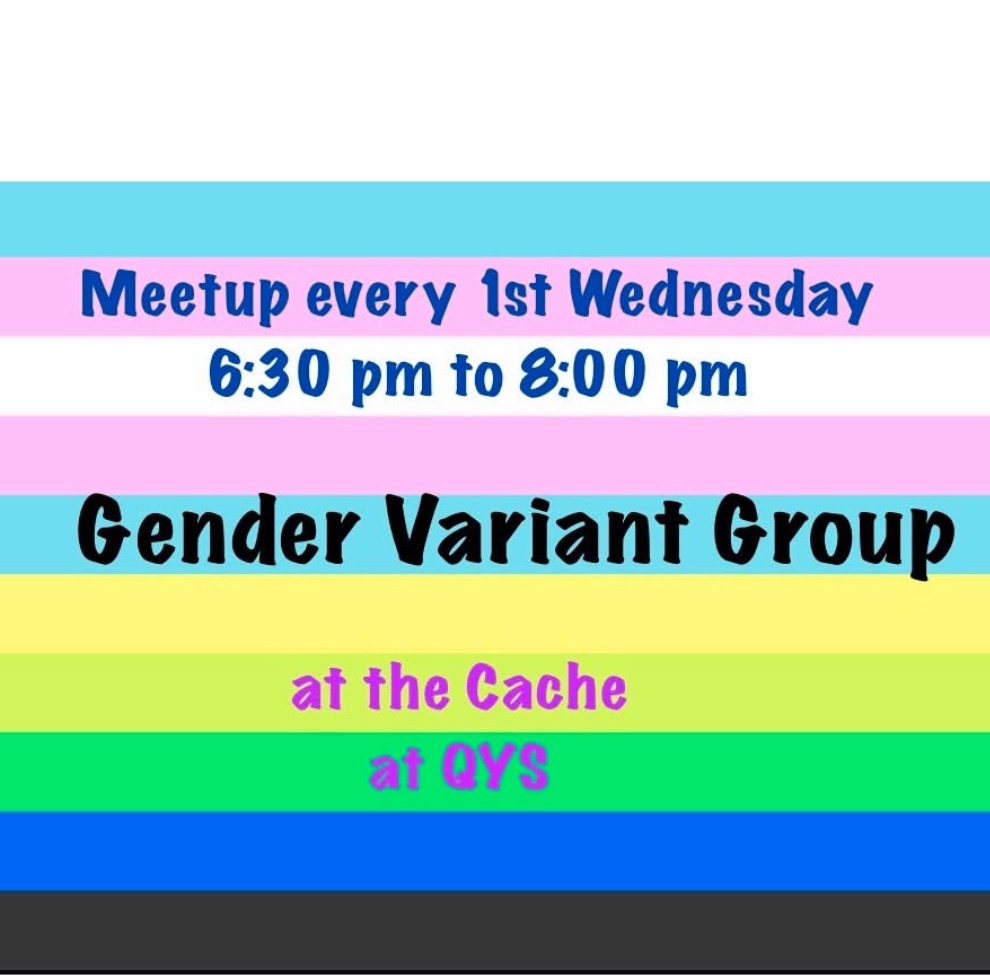 Meetup every 1st Wednesday
6:30 pm to 8:00 pm

Gender Variant Group

at the Cache
at QYS